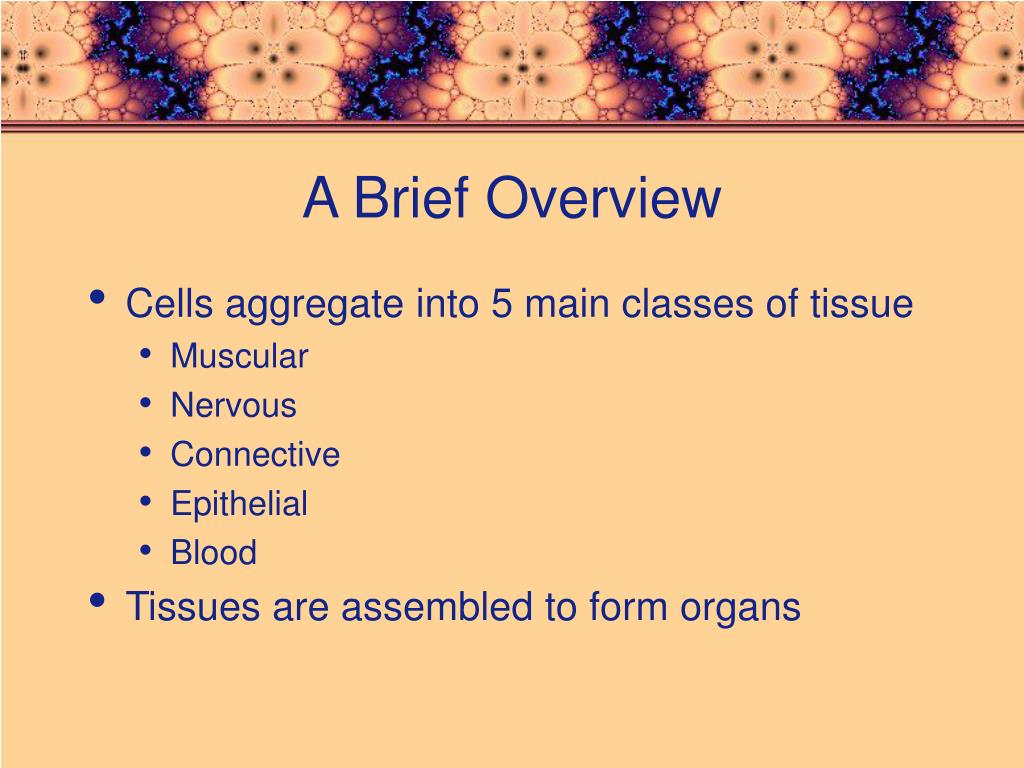 A Brief Overview

• Cells aggregate into 5 main classes of tissue
  • Muscular
  • Nervous
  • Connective
  • Epithelial
  • Blood
• Tissues are assembled to form organs